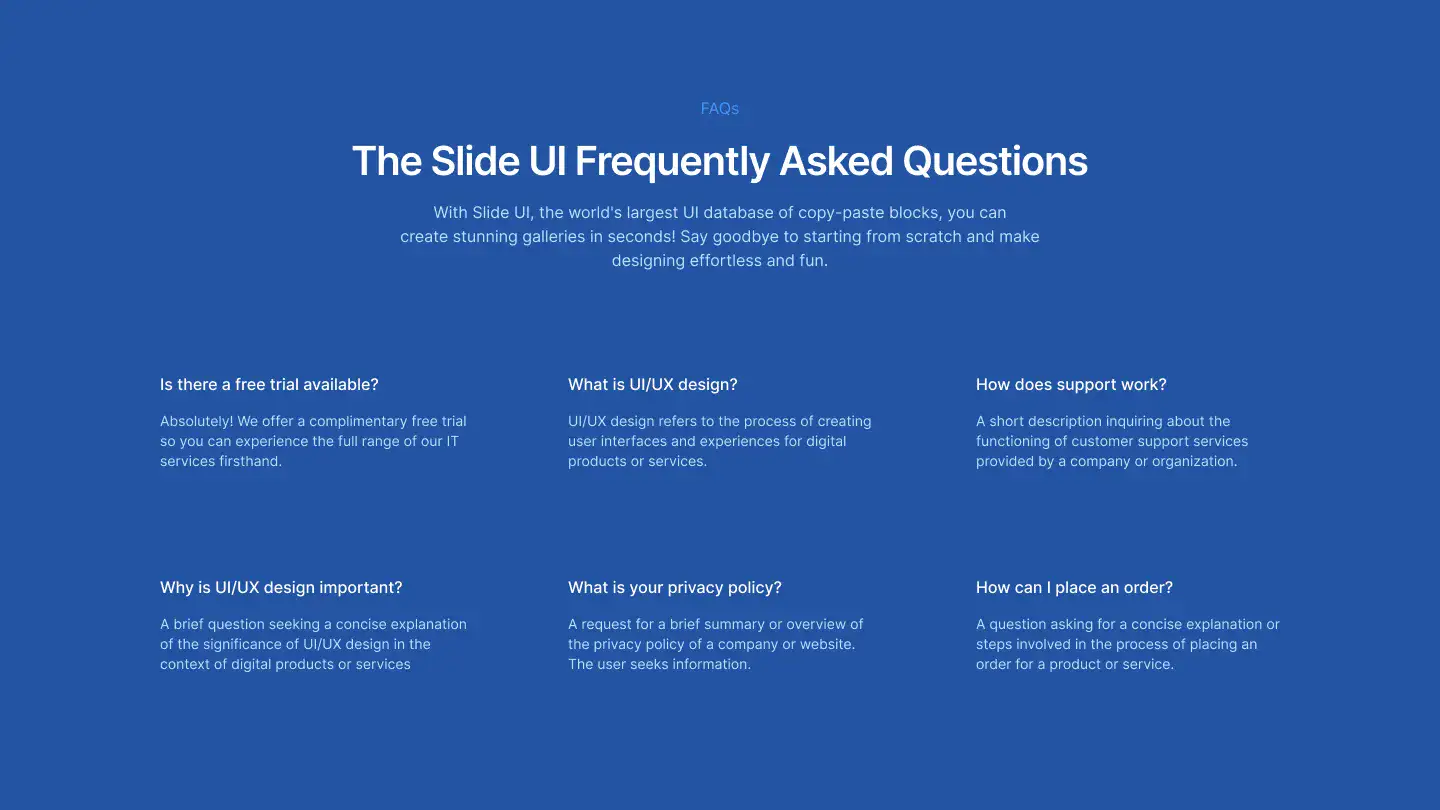 FAQs

The Slide UI Frequently Asked Questions

With Slide UI, the world's largest UI database of copy-paste blocks, you can create stunning galleries in seconds! Say goodbye to starting from scratch and make designing effortless and fun.

Is there a free trial available?

Absolutely! We offer a complimentary free trial so you can experience the full range of our IT services firsthand.

What is UI/UX design?

UI/UX design refers to the process of creating user interfaces and experiences for digital products or services.

How does support work?

A short description inquiring about the functioning of customer support services provided by a company or organization.

Why is UI/UX design important?

A brief question seeking a concise explanation of the significance of UI/UX design in the context of digital products or services

What is your privacy policy?

A request for a brief summary or overview of the privacy policy of a company or website. The user seeks information.

How can I place an order?

A question asking for a concise explanation or steps involved in the process of placing an order for a product or service.